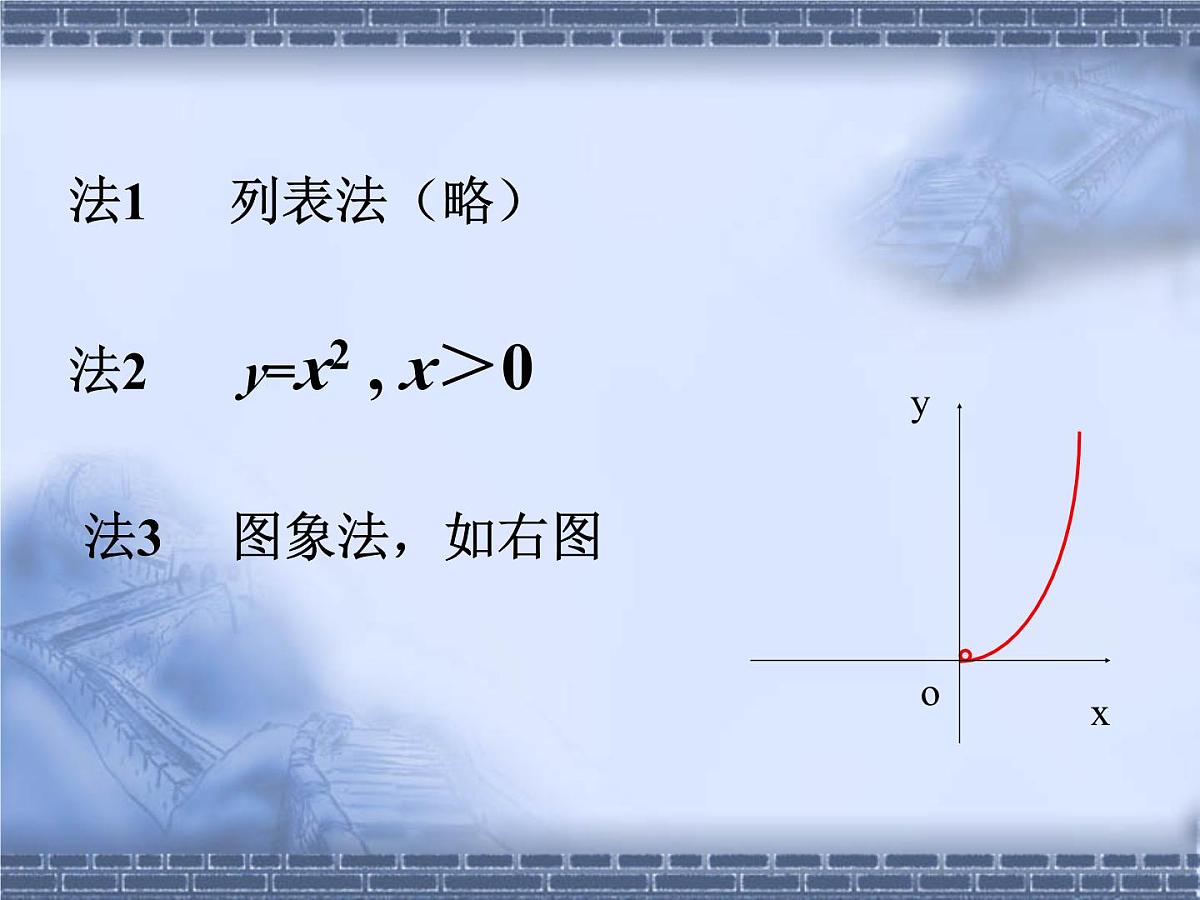 法1　列表法（略）

法2　$y=x^2$ , $x>0$

法3　图象法，如右图

y

o

x